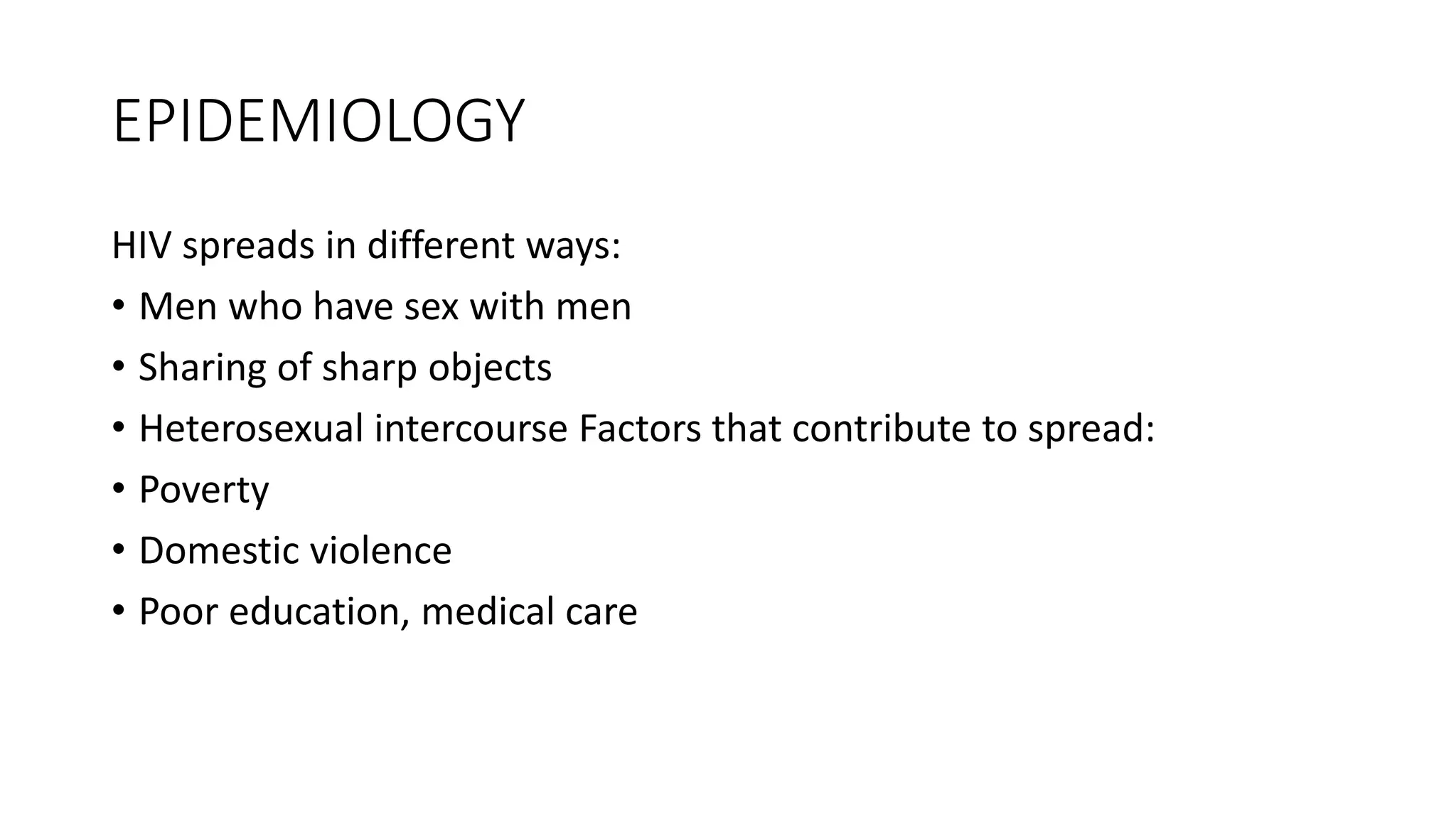 EPIDEMIOLOGY

HIV spreads in different ways:

• Men who have sex with men
• Sharing of sharp objects
• Heterosexual intercourse Factors that contribute to spread:
• Poverty
• Domestic violence
• Poor education, medical care